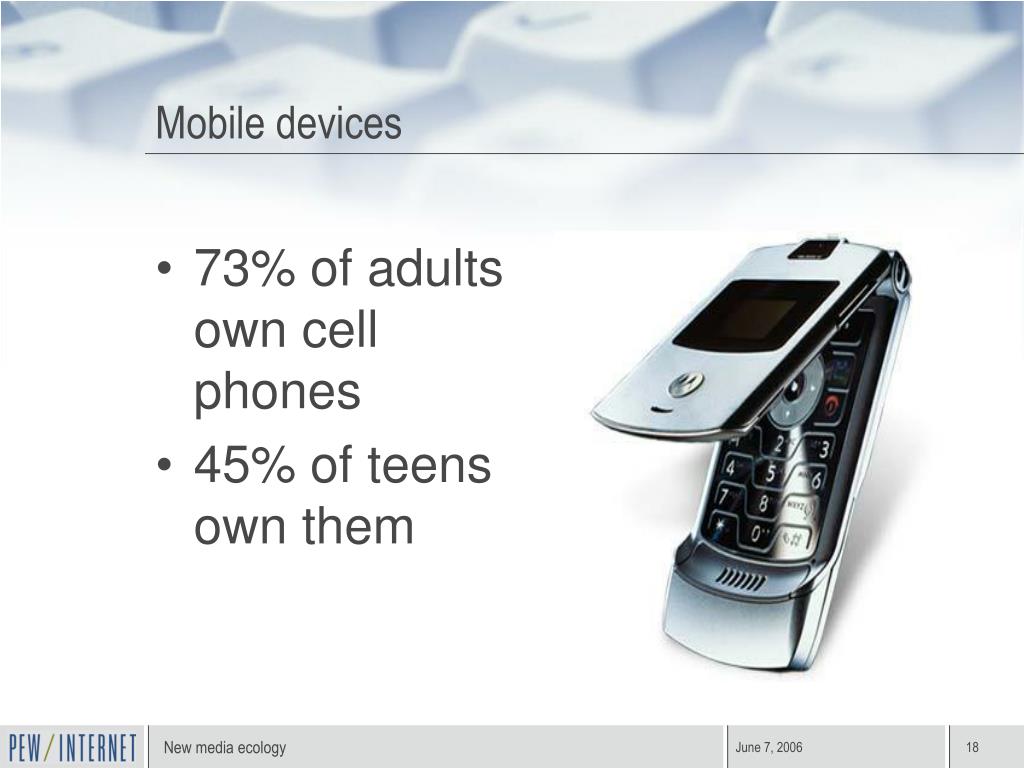 Mobile devices

• 73% of adults own cell phones
• 45% of teens own them

PEW/INTERNET New media ecology June 7, 2006 18